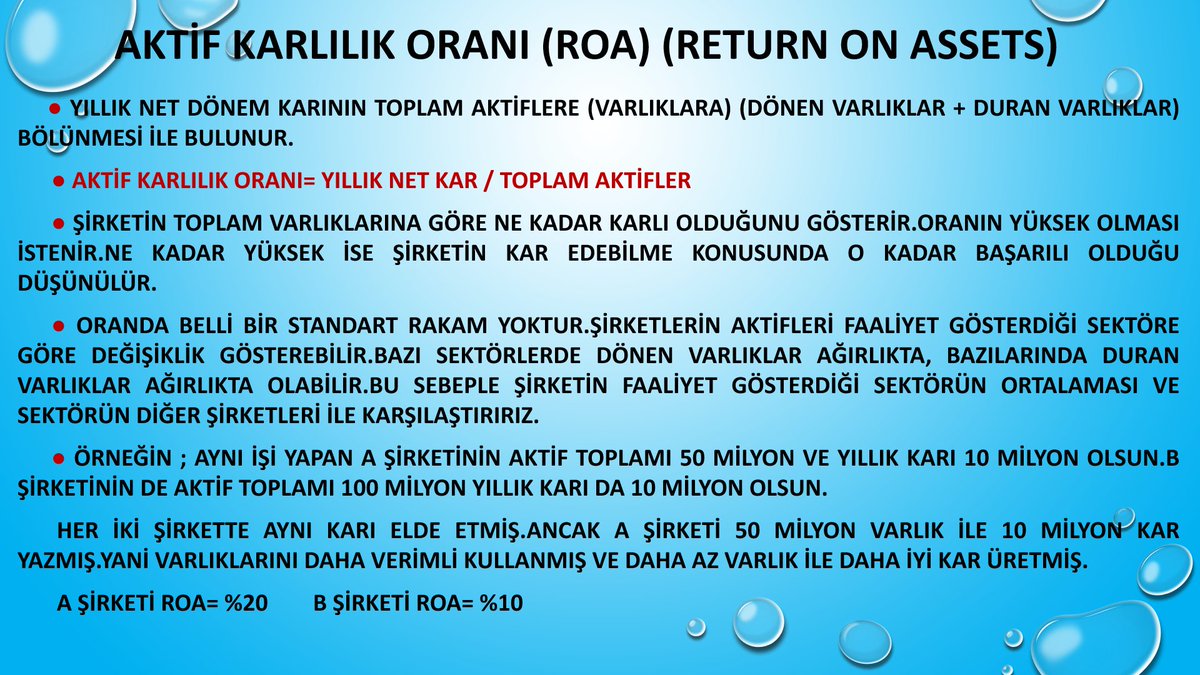 AKTİF KARLILIK ORANI (ROA) (RETURN ON ASSETS)

● YILLIK NET DÖNEM KARININ TOPLAM AKTİFLERE (VARLIKLARA) (DÖNEN VARLIKLAR + DURAN VARLIKLAR) BÖLÜNMESİ İLE BULUNUR.

● AKTİF KARLILIK ORANI= YILLIK NET KAR / TOPLAM AKTİFLER

● ŞİRKETİN TOPLAM VARLIKLARINA GÖRE NE KADAR KARLI OLDUĞUNU GÖSTERİR.ORANIN YÜKSEK OLMASI İSTENİR.NE KADAR YÜKSEK İSE ŞİRKETİN KAR EDEBİLME KONUSUNDA O KADAR BAŞARILI OLDUĞU DÜŞÜNÜLÜR.

● ORANDA BELLİ BİR STANDART RAKAM YOKTUR.ŞİRKETLERİN AKTİFLERİ FAALİYET GÖSTERDİĞİ SEKTÖRE GÖRE DEĞİŞİKLİK GÖSTEREBİLİR.BAZI SEKTÖRLERDE DÖNEN VARLIKLAR AĞIRLIKTA, BAZILARINDA DURAN VARLIKLAR AĞIRLIKTA OLABİLİR.BU SEBEPLE ŞİRKETİN FAALİYET GÖSTERDİĞİ SEKTÖRÜN ORTALAMASI VE SEKTÖRÜN DİĞER ŞİRKETLERİ İLE KARŞILAŞTIRIRIZ.

● ÖRNEĞİN ; AYNI İŞİ YAPAN A ŞİRKETİNİN AKTİF TOPLAMI 50 MİLYON VE YILLIK KARI 10 MİLYON OLSUN.B ŞİRKETİNİN DE AKTİF TOPLAMI 100 MİLYON YILLIK KARI DA 10 MİLYON OLSUN.

HER İKİ ŞİRKETTE AYNI KARI ELDE ETMİŞ.ANCAK A ŞİRKETİ 50 MİLYON VARLIK İLE 10 MİLYON KAR YAZMIŞ.YANİ VARLIKLARINI DAHA VERİMLİ KULLANMIŞ VE DAHA AZ VARLIK İLE DAHA İYİ KAR ÜRETMİŞ.

A ŞİRKETİ ROA= %20 B ŞİRKETİ ROA= %10